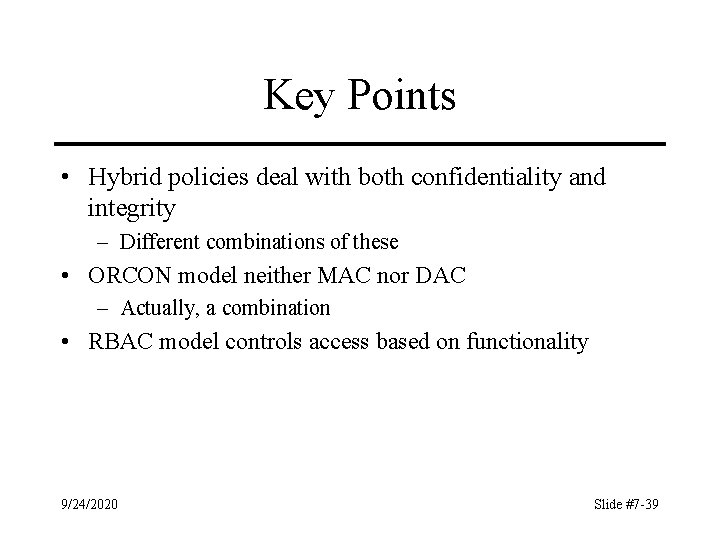 Key Points

• Hybrid policies deal with both confidentiality and integrity
 – Different combinations of these
• ORCON model neither MAC nor DAC
 – Actually, a combination
• RBAC model controls access based on functionality

9/24/2020

Slide #7-39